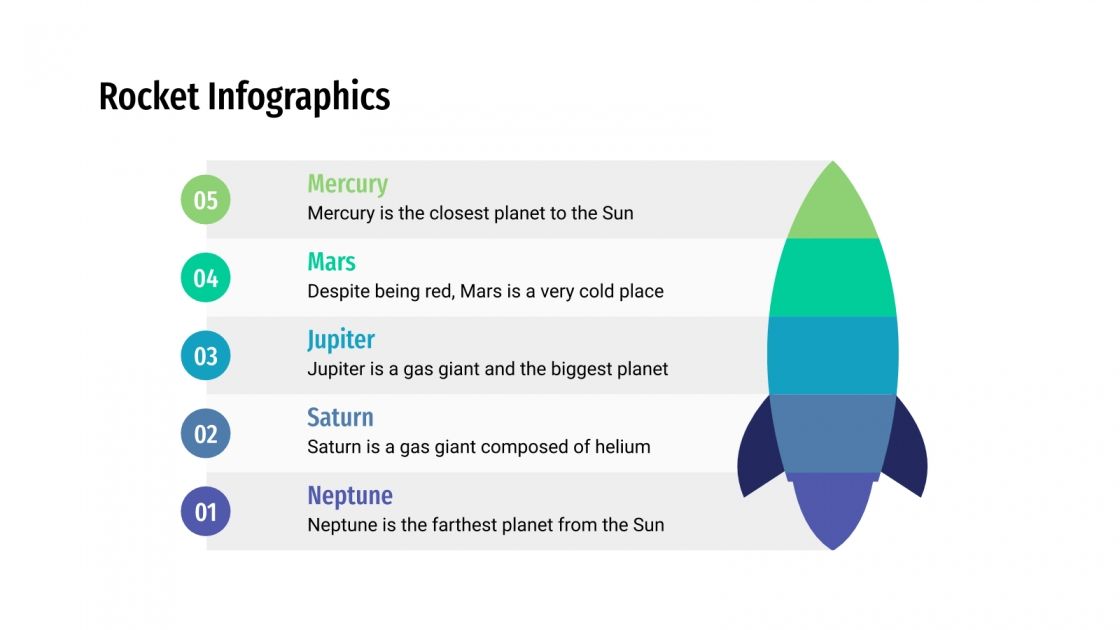 Rocket Infographics

05
Mercury
Mercury is the closest planet to the Sun

04
Mars
Despite being red, Mars is a very cold place

03
Jupiter
Jupiter is a gas giant and the biggest planet

02
Saturn
Saturn is a gas giant composed of helium

01
Neptune
Neptune is the farthest planet from the Sun